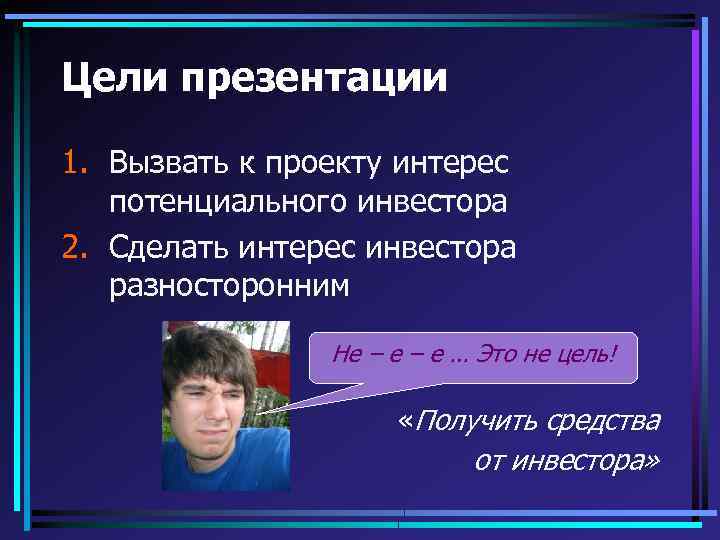 Цели презентации

1. Вызвать к проекту интерес потенциального инвестора
2. Сделать интерес инвестора разносторонним

Не – е – е ... Это не цель!

«Получить средства от инвестора»